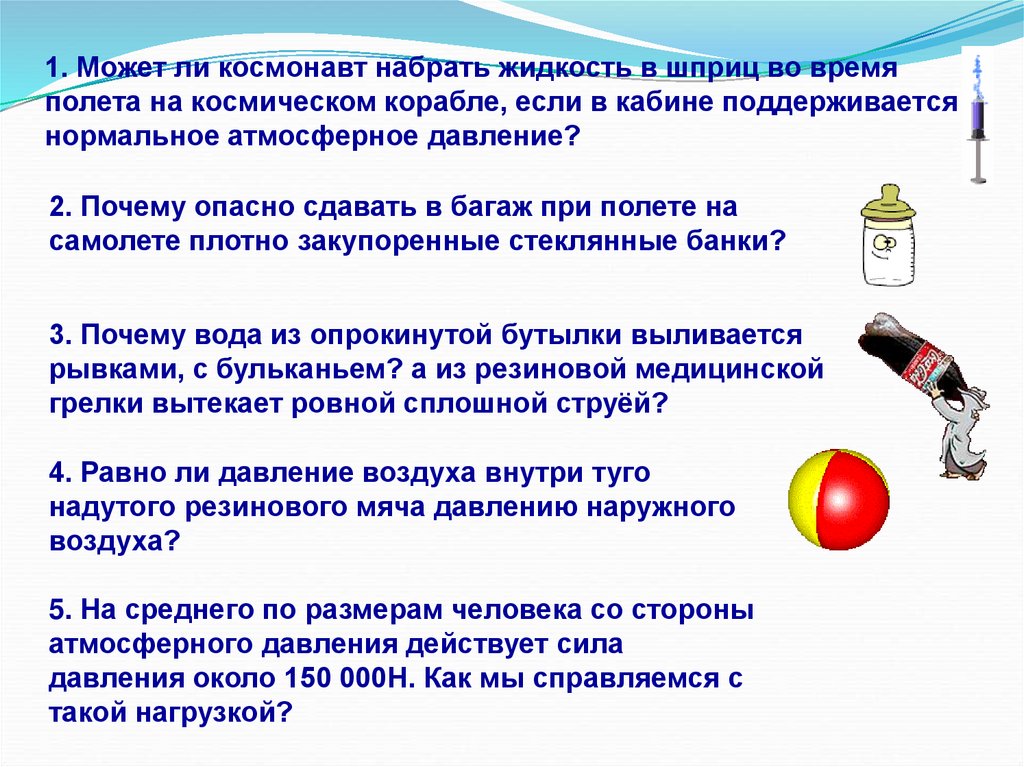 1. Может ли космонавт набрать жидкость в шприц во время полета на космическом корабле, если в кабине поддерживается нормальное атмосферное давление?

2. Почему опасно сдавать в багаж при полете на самолете плотно закупоренные стеклянные банки?

3. Почему вода из опрокинутой бутылки выливается рывками, с бульканьем? а из резиновой медицинской грелки вытекает ровной сплошной струёй?

4. Равно ли давление воздуха внутри туго надутого резинового мяча давлению наружного воздуха?

5. На среднего по размерам человека со стороны атмосферного давления действует сила давления около 150 000Н. Как мы справляемся с такой нагрузкой?